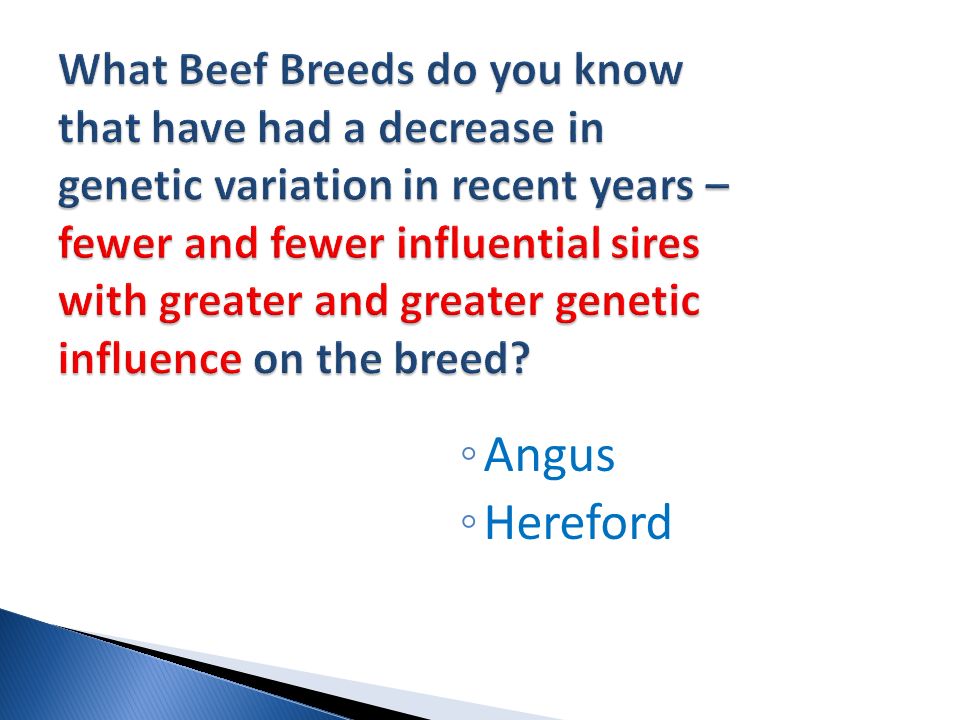 What Beef Breeds do you know that have had a decrease in genetic variation in recent years – fewer and fewer influential sires with greater and greater genetic influence on the breed?

◦ Angus
◦ Hereford